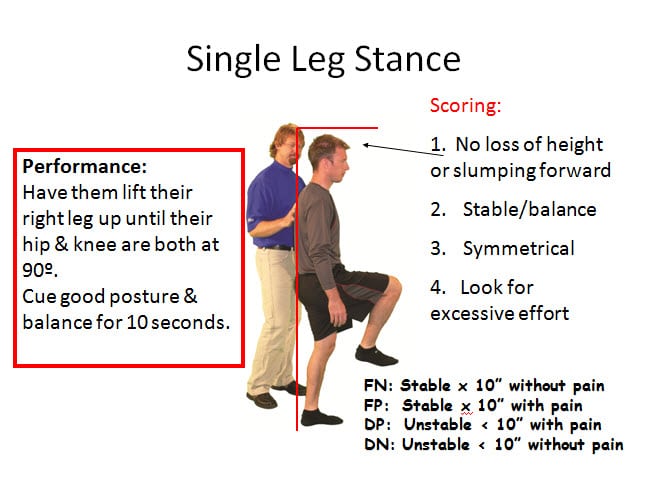 Single Leg Stance

Performance:
Have them lift their right leg up until their hip & knee are both at 90º.
Cue good posture & balance for 10 seconds.

Scoring:

1. No loss of height or slumping forward

2. Stable/balance

3. Symmetrical

4. Look for excessive effort

FN: Stable x 10" without pain
FP: Stable x 10" with pain
DP: Unstable < 10" with pain
DN: Unstable < 10" without pain